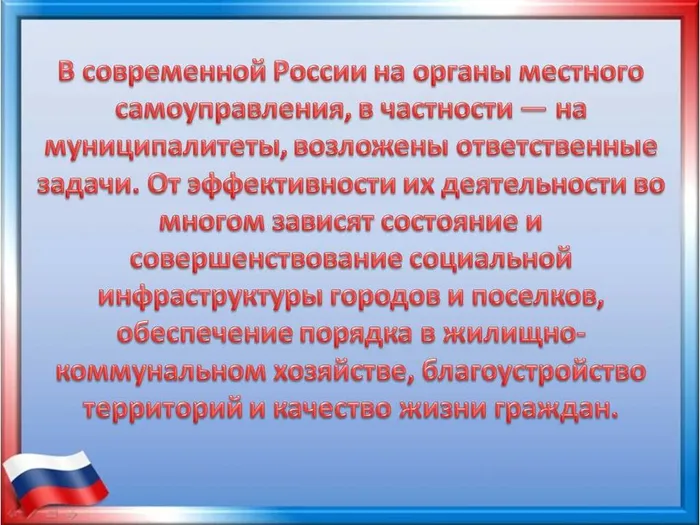 В современной России на органы местного самоуправления, в частности — на муниципалитеты, возложены ответственные задачи. От эффективности их деятельности во многом зависят состояние и совершенствование социальной инфраструктуры городов и поселков, обеспечение порядка в жилищно-коммунальном хозяйстве, благоустройство территорий и качество жизни граждан.